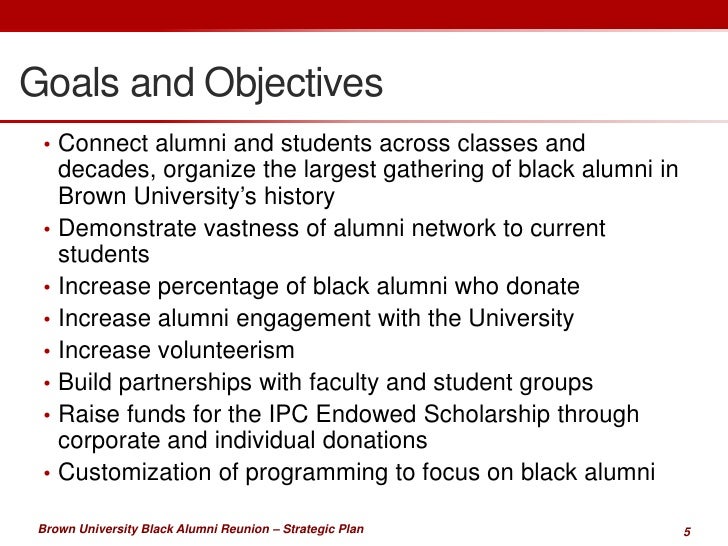 Goals and Objectives

• Connect alumni and students across classes and decades, organize the largest gathering of black alumni in Brown University's history
• Demonstrate vastness of alumni network to current students
• Increase percentage of black alumni who donate
• Increase alumni engagement with the University
• Increase volunteerism
• Build partnerships with faculty and student groups
• Raise funds for the IPC Endowed Scholarship through corporate and individual donations
• Customization of programming to focus on black alumni

Brown University Black Alumni Reunion – Strategic Plan

5